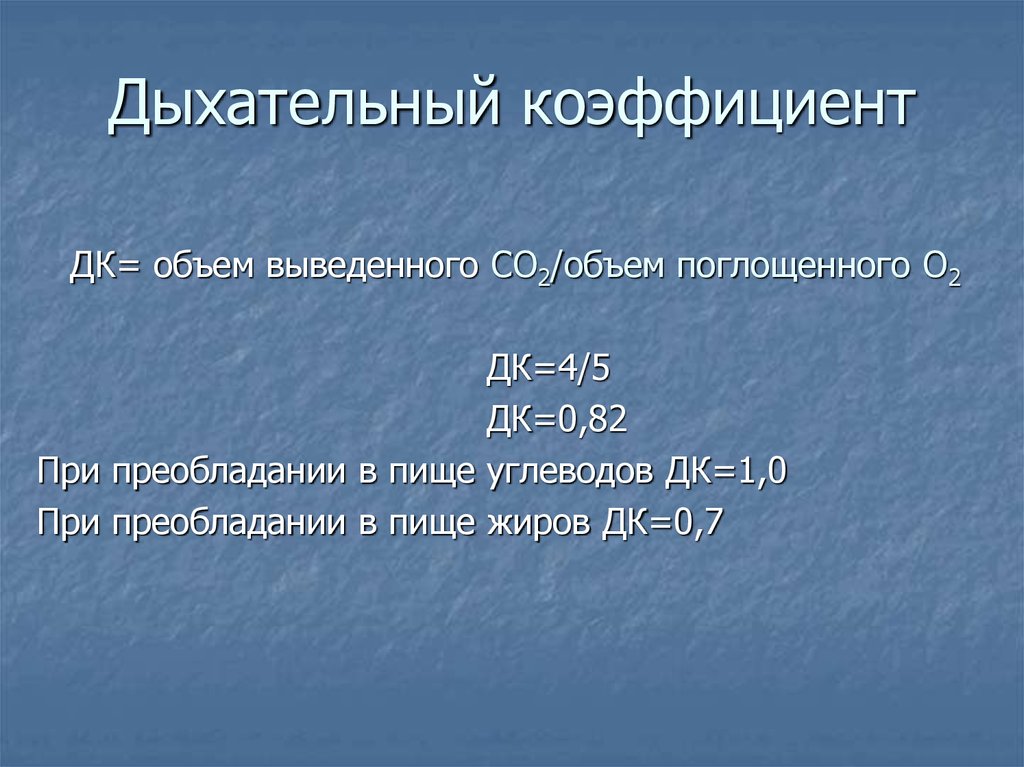 Дыхательный коэффициент

ДК= объем выведенного $CO_2$/объем поглощенного $O_2$

ДК=4/5

ДК=0,82

При преобладании в пище углеводов ДК=1,0

При преобладании в пище жиров ДК=0,7